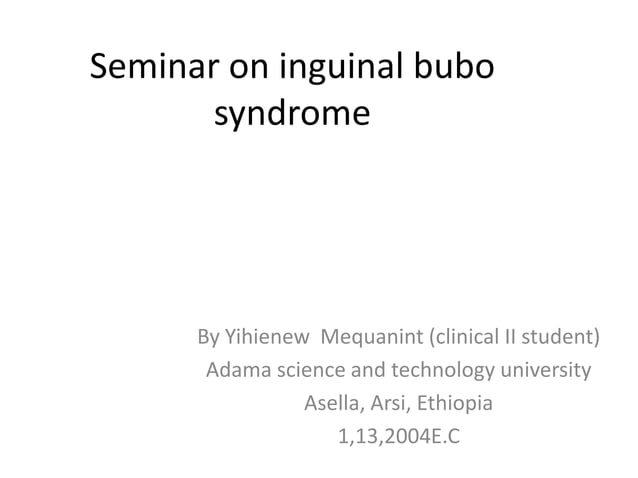 Seminar on inguinal bubo syndrome

By Yihienew Mequanint (clinical II student)
Adama science and technology university
Asella, Arsi, Ethiopia
1,13,2004E.C